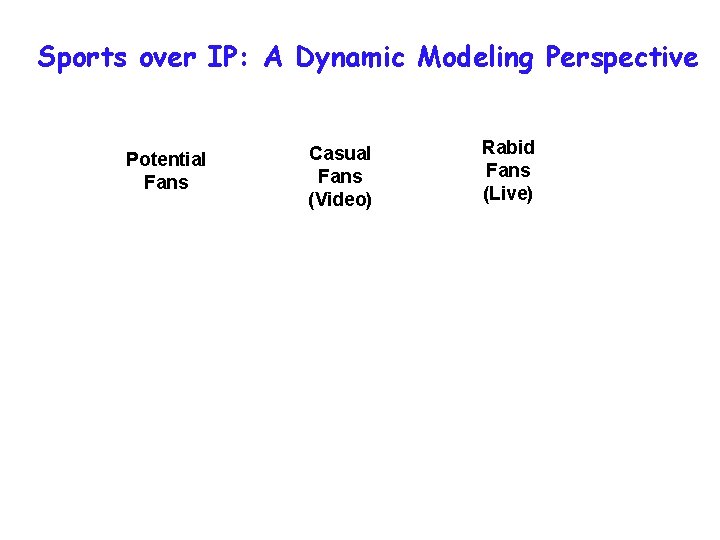 Sports over IP: A Dynamic Modeling Perspective

Potential Fans

Casual Fans (Video)

Rabid Fans (Live)